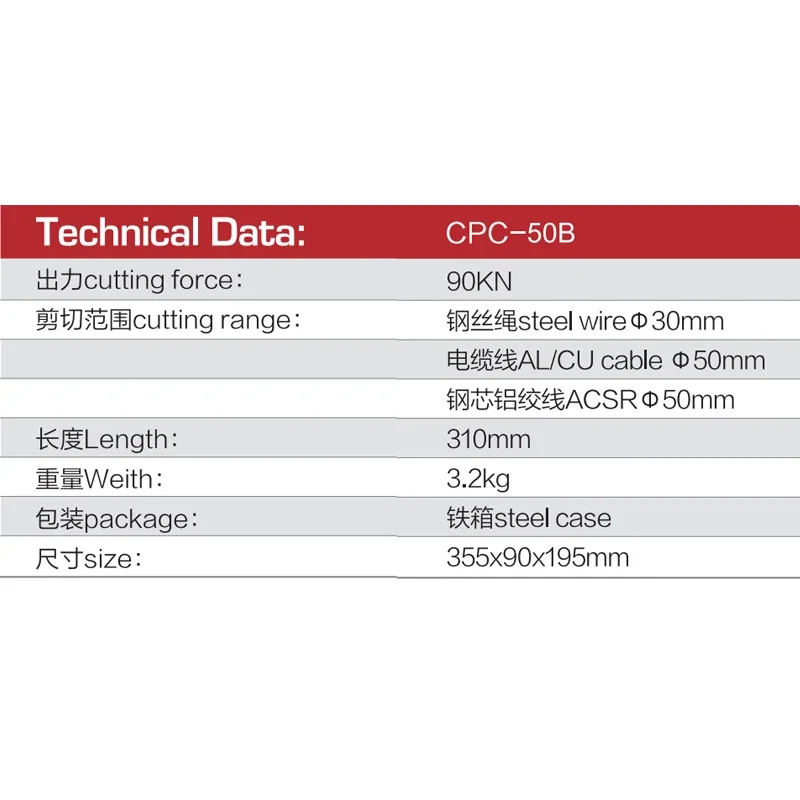 | Technical Data: | CPC-50B |
|---|---|
| 出力cutting force: | 90KN |
| 剪切范围cutting range: | 钢丝绳steel wire Φ30mm |
| | 电缆线AL/CU cable Φ50mm |
| | 钢芯铝绞线ACSR Φ50mm |
| 长度Length: | 310mm |
| 重量Weith: | 3.2kg |
| 包装package: | 铁箱steel case |
| 尺寸size: | 355x90x195mm |